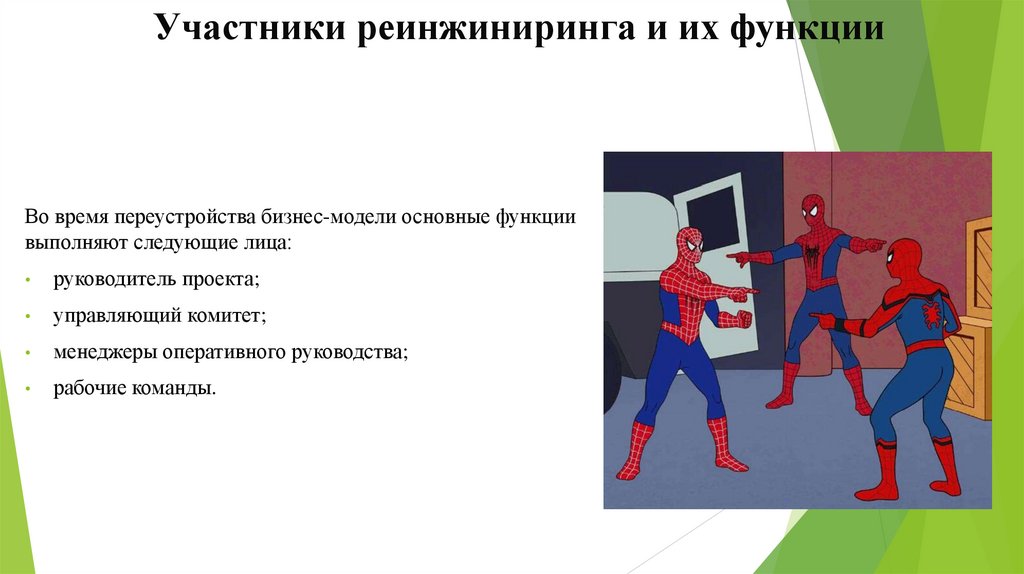 Участники реинжиниринга и их функции

Во время переустройства бизнес-модели основные функции выполняют следующие лица:

• руководитель проекта;

• управляющий комитет;

• менеджеры оперативного руководства;

• рабочие команды.